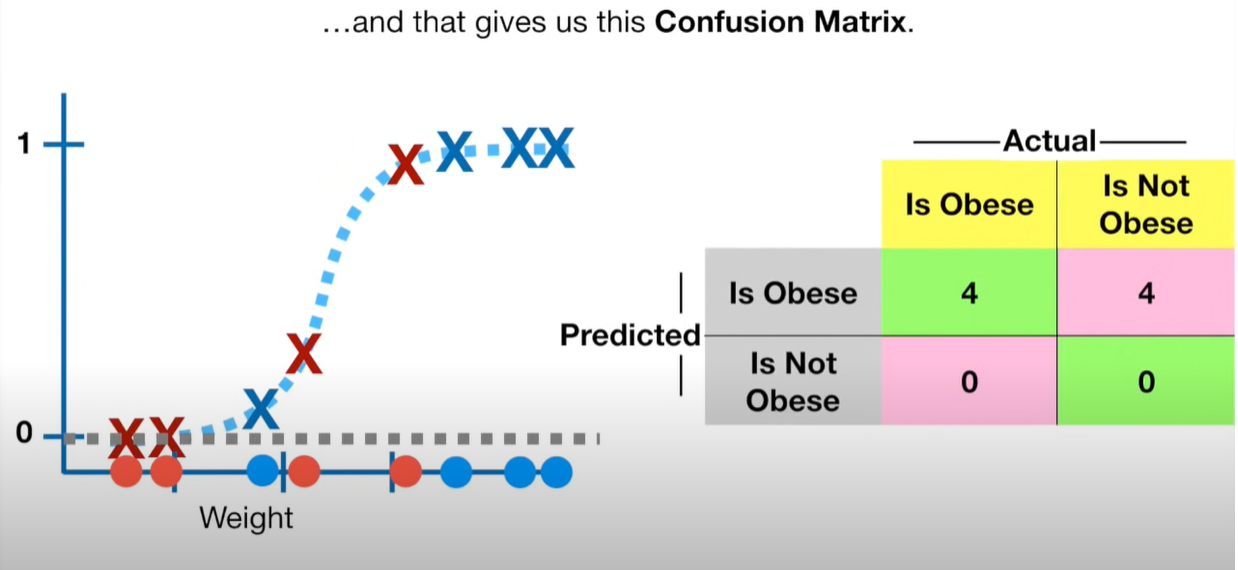 …and that gives us this **Confusion Matrix**.

1

0

Weight

Actual

Predicted

| | Is Obese | Is Not Obese |
|---|---|---|
| Is Obese | 4 | 4 |
| Is Not Obese | 0 | 0 |